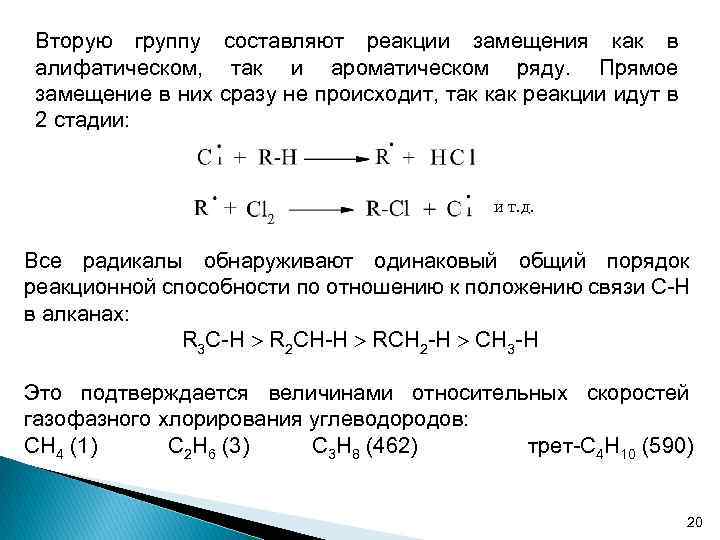 Вторую группу составляют реакции замещения как в алифатическом, так и ароматическом ряду. Прямое замещение в них сразу не происходит, так как реакции идут в 2 стадии:

$Cl^{\bullet} + R\text{-}H \longrightarrow R^{\bullet} + HCl$

$R^{\bullet} + Cl_2 \longrightarrow R\text{-}Cl + Cl^{\bullet}$ и т.д.

Все радикалы обнаруживают одинаковый общий порядок реакционной способности по отношению к положению связи С-Н в алканах:

$R_3C\text{-}H > R_2CH\text{-}H > RCH_2\text{-}H > CH_3\text{-}H$

Это подтверждается величинами относительных скоростей газофазного хлорирования углеводородов:

$CH_4$ (1) $C_2H_6$ (3) $C_3H_8$ (462) трет-$C_4H_{10}$ (590)

20